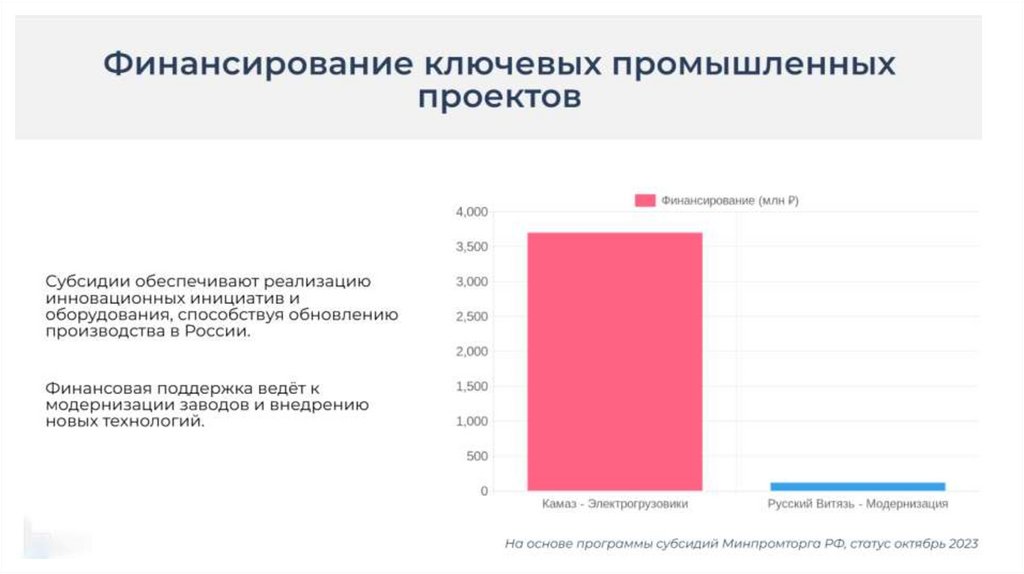 Финансирование ключевых промышленных проектов

Субсидии обеспечивают реализацию инновационных инициатив и оборудования, способствуя обновлению производства в России.

Финансовая поддержка ведёт к модернизации заводов и внедрению новых технологий.

Финансирование (млн ₽)

4,000
3,500
3,000
2,500
2,000
1,500
1,000
500
0

Камаз - Электрогрузовики
Русский Витязь - Модернизация

На основе программы субсидий Минпромторга РФ, статус октябрь 2023